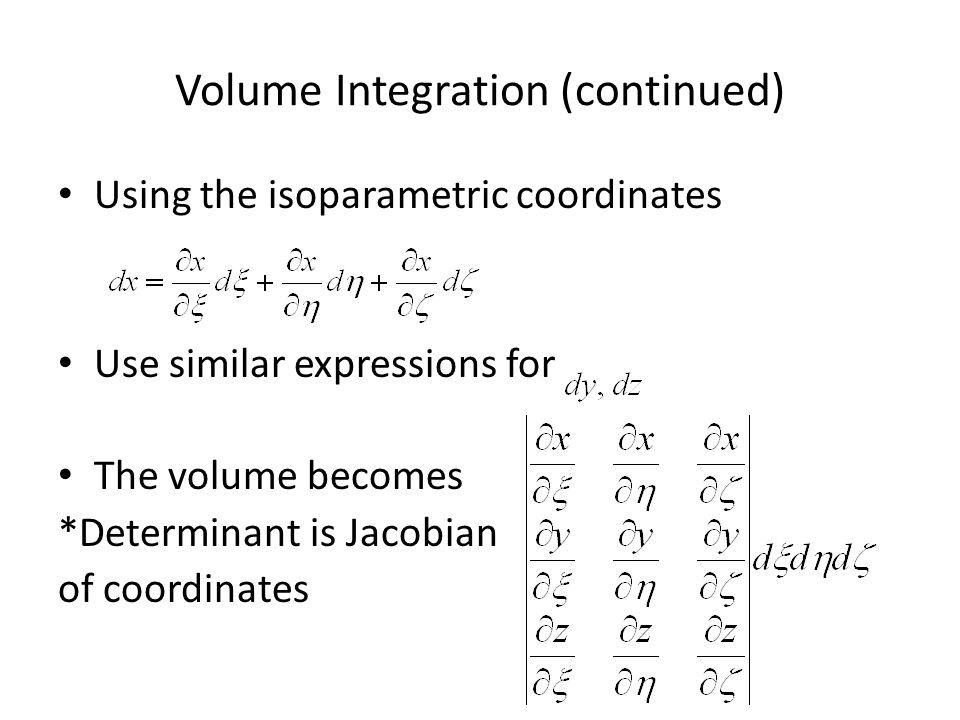 Volume Integration (continued)

• Using the isoparametric coordinates

$dx = \frac{\partial x}{\partial \xi} d\xi + \frac{\partial x}{\partial \eta} d\eta + \frac{\partial x}{\partial \zeta} d\zeta$

• Use similar expressions for $dy, dz$

• The volume becomes
*Determinant is Jacobian of coordinates

$\begin{vmatrix} \frac{\partial x}{\partial \xi} & \frac{\partial x}{\partial \eta} & \frac{\partial x}{\partial \zeta} \\ \frac{\partial y}{\partial \xi} & \frac{\partial y}{\partial \eta} & \frac{\partial y}{\partial \zeta} \\ \frac{\partial z}{\partial \xi} & \frac{\partial z}{\partial \eta} & \frac{\partial z}{\partial \zeta} \end{vmatrix} d\xi d\eta d\zeta$